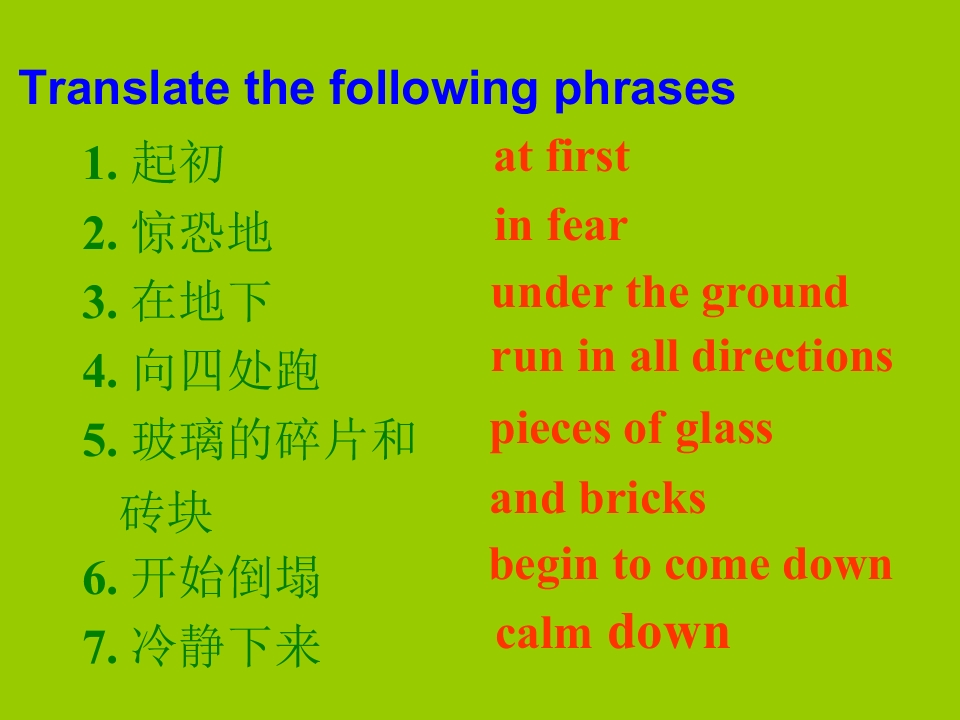 Translate the following phrases

1.起初

2.惊恐地

3.在地下

4.向四处跑

5.玻璃的碎片和砖块

6.开始倒塌

7.冷静下来

at first

in fear

under the ground

run in all directions

pieces of glass and bricks

begin to come down

calm down